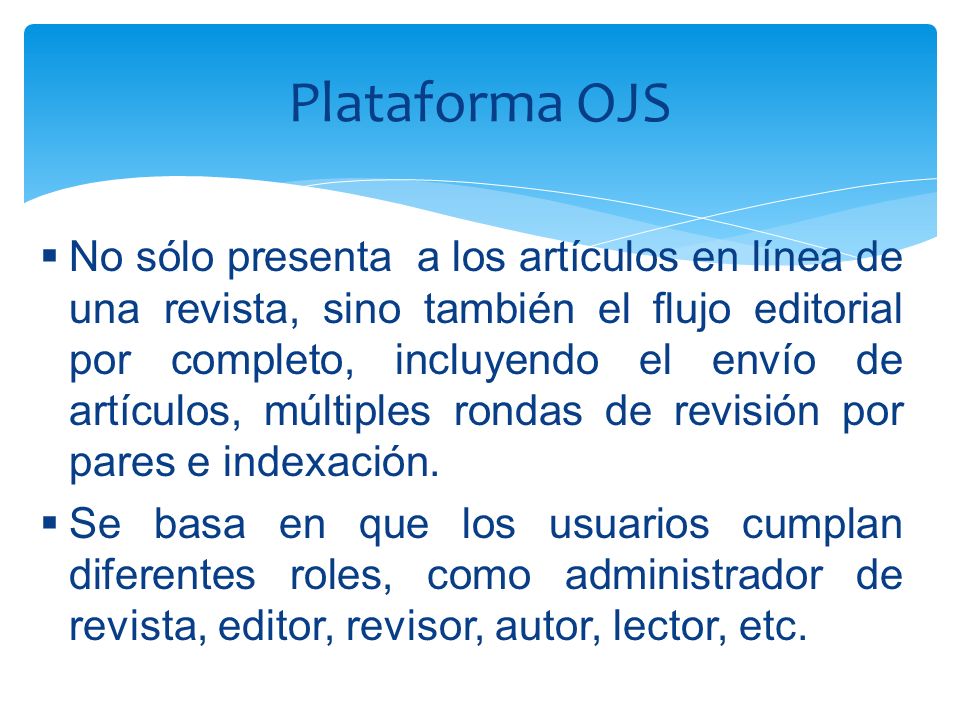 Plataforma OJS

▪ No sólo presenta a los artículos en línea de una revista, sino también el flujo editorial por completo, incluyendo el envío de artículos, múltiples rondas de revisión por pares e indexación.

▪ Se basa en que los usuarios cumplan diferentes roles, como administrador de revista, editor, revisor, autor, lector, etc.